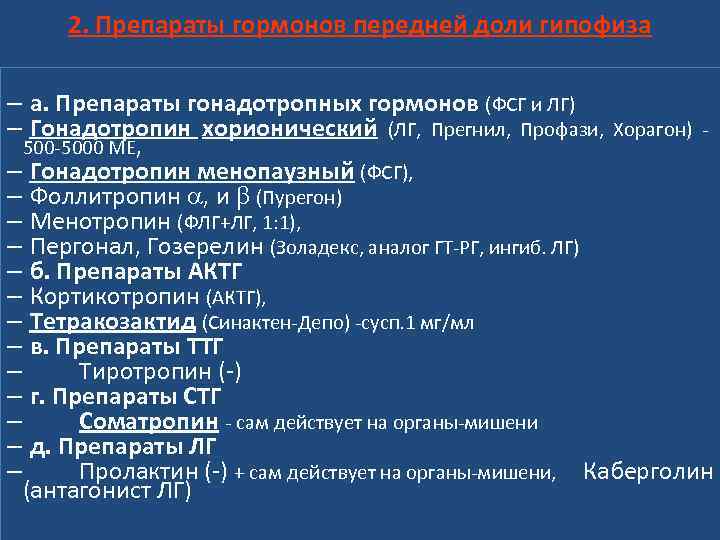 2. Препараты гормонов передней доли гипофиза

– а. Препараты гонадотропных гормонов (ФСГ и ЛГ)
– Гонадотропин хорионический (ЛГ, Прегнил, Профази, Хорагон) - 500-5000 МЕ,
– Гонадотропин менопаузный (ФСГ),
– Фоллитропин $\alpha$, и $\beta$ (Пурегон)
– Менотропин (ФЛГ+ЛГ, 1:1),
– Пергонал, Гозерелин (Золадекс, аналог ГТ-РГ, ингиб. ЛГ)
– б. Препараты АКТГ
– Кортикотропин (АКТГ),
– Тетракозактид (Синактен-Депо) -сусп.1 мг/мл
– в. Препараты ТТГ
– Тиротропин (-)
– г. Препараты СТГ
– Соматропин - сам действует на органы-мишени
– д. Препараты ЛГ
– Пролактин (-) + сам действует на органы-мишени, Каберголин (антагонист ЛГ)